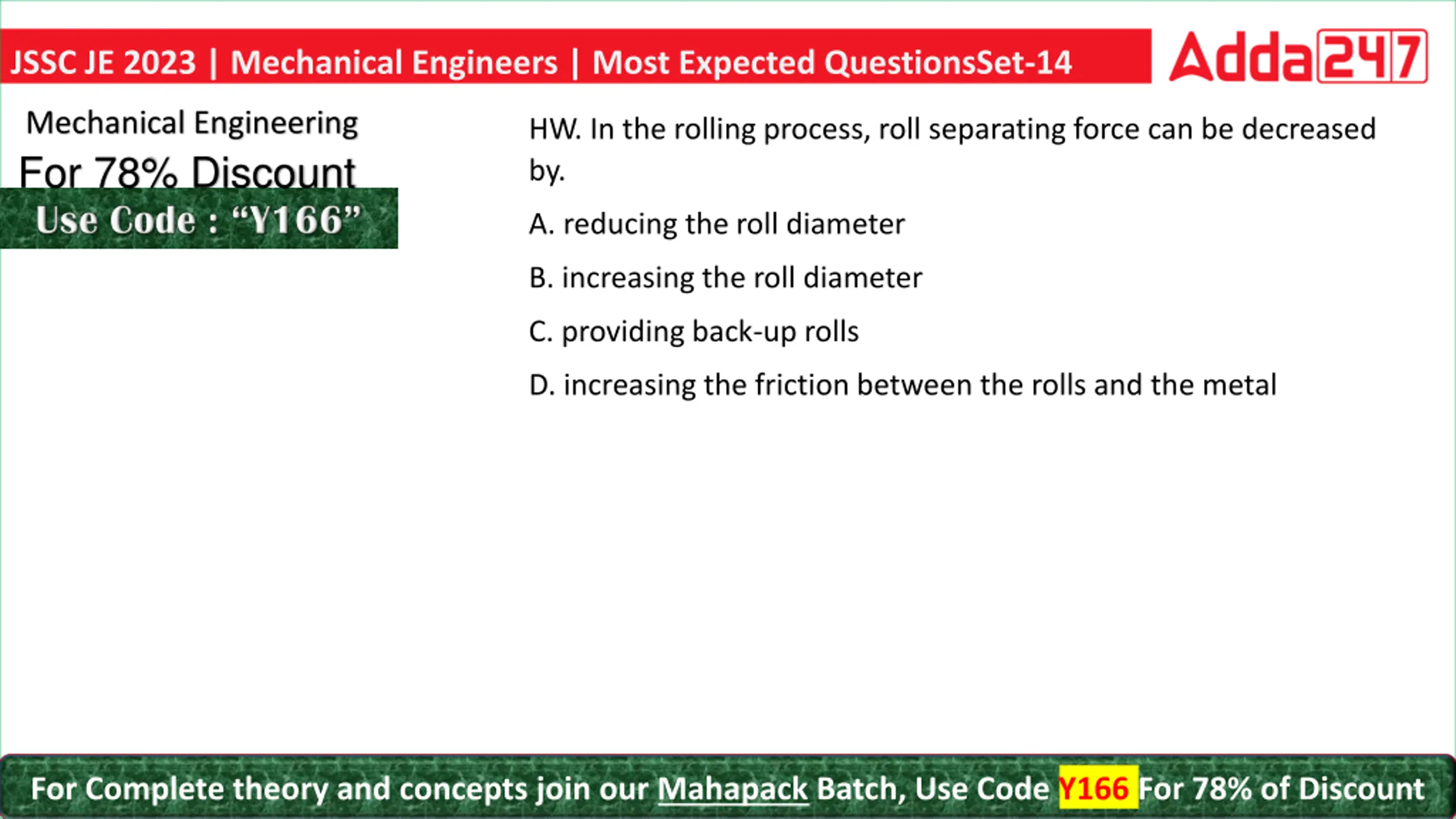 JSSC JE 2023 | Mechanical Engineers | Most Expected QuestionsSet-14

Adda247

Mechanical Engineering

For 78% Discount

Use Code : “Y166”

HW. In the rolling process, roll separating force can be decreased by.

A. reducing the roll diameter

B. increasing the roll diameter

C. providing back-up rolls

D. increasing the friction between the rolls and the metal

For Complete theory and concepts join our Mahapack Batch, Use Code Y166 For 78% of Discount